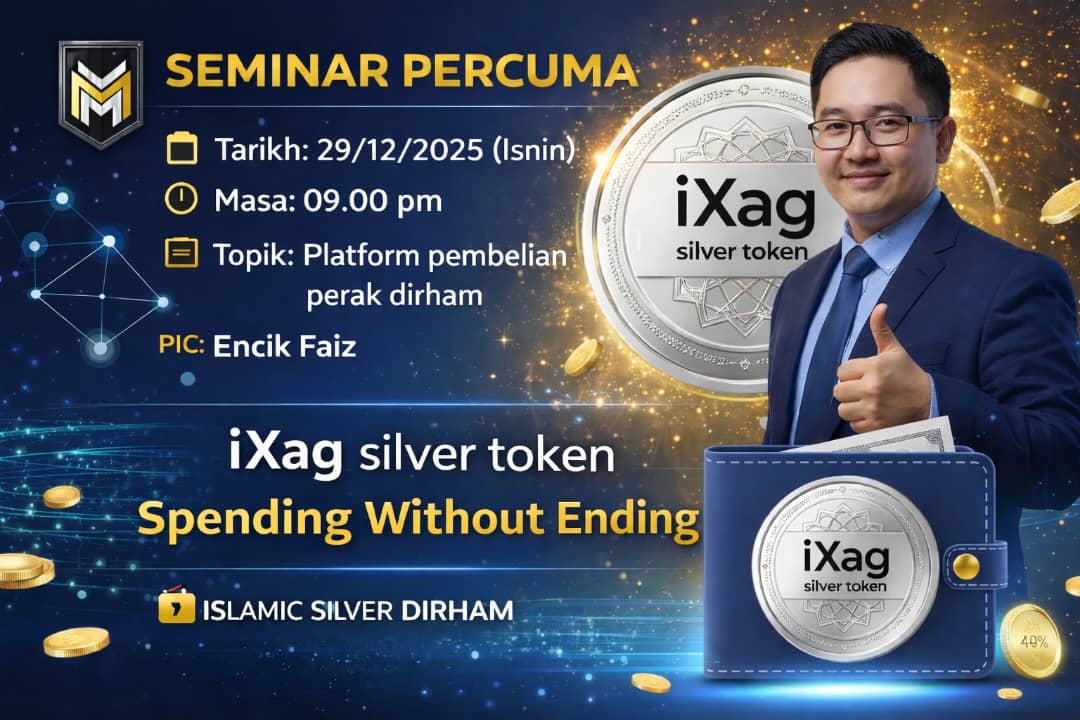 SEMINAR PERCUMA

Tarikh: 29/12/2025 (Isnin)

Masa: 09.00 pm

Topik: Platform pembelian perak dirham

PIC: Encik Faiz

iXag silver token

iXag silver token

Spending Without Ending

ISLAMIC SILVER DIRHAM

iXag silver token

40%